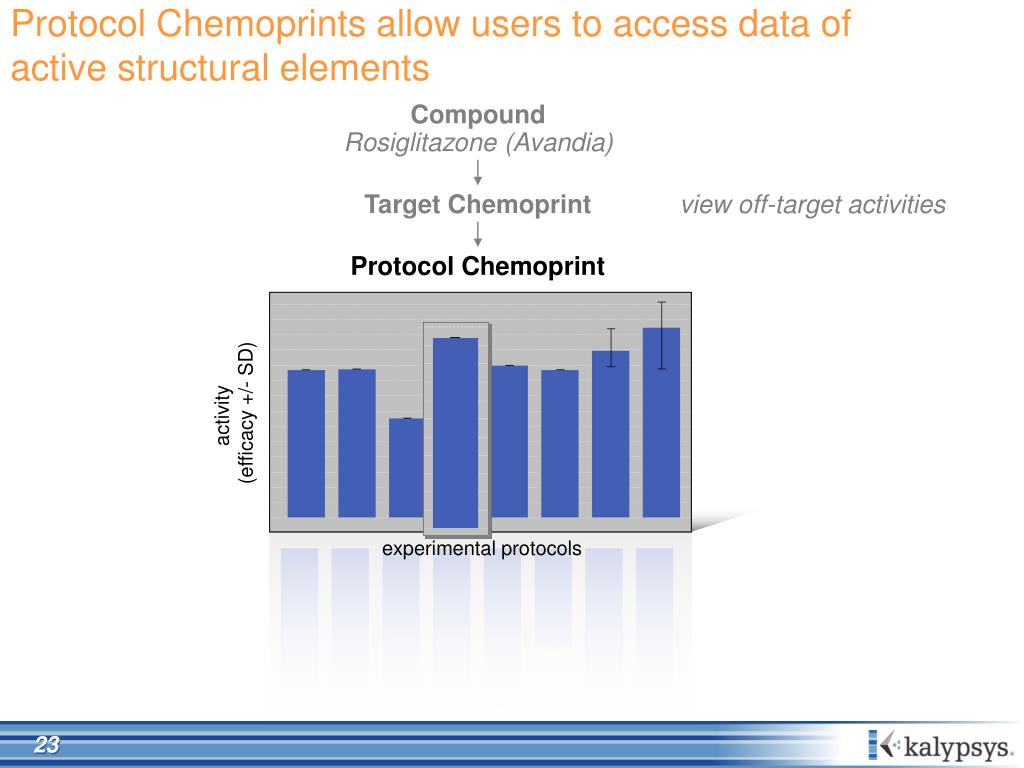 Protocol Chemoprints allow users to access data of active structural elements

Compound
Rosiglitazone (Avandia)

Target Chemoprint

view off-target activities

Protocol Chemoprint

activity
(efficacy +/- SD)

experimental protocols

23

kalypsys.